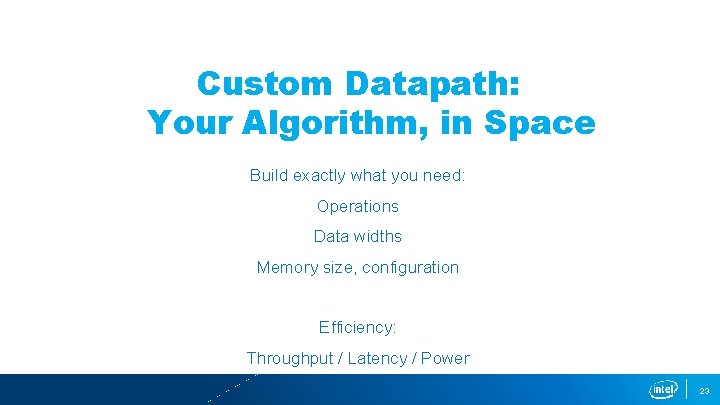 Custom Datapath:
Your Algorithm, in Space

Build exactly what you need:

Operations

Data widths

Memory size, configuration

Efficiency:

Throughput / Latency / Power

intel

23